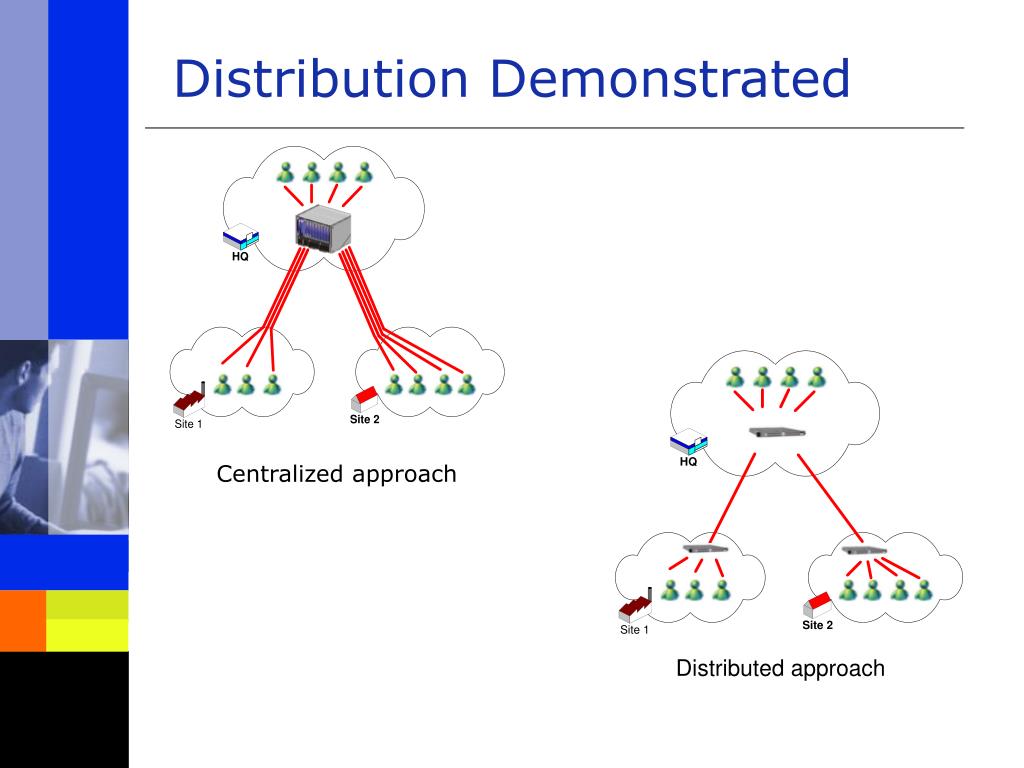 Distribution Demonstrated

HQ

Site 1

Site 2

Centralized approach

HQ

Site 1

Site 2

Distributed approach